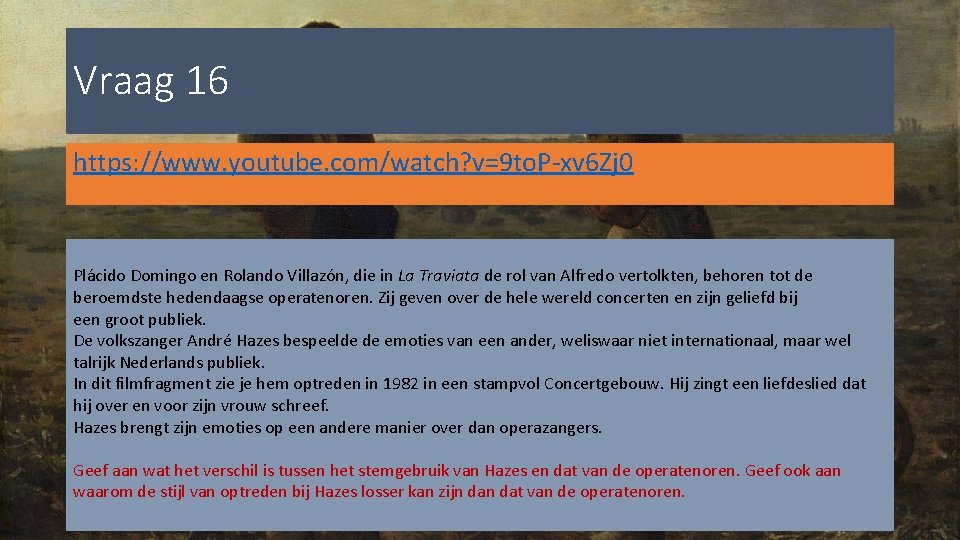 Vraag 16

https://www.youtube.com/watch?v=9toP-xv6Zj0

Plácido Domingo en Rolando Villazón, die in La Traviata de rol van Alfredo vertolkten, behoren tot de beroemdste hedendaagse operatenoren. Zij geven over de hele wereld concerten en zijn geliefd bij een groot publiek.
De volkszanger André Hazes bespeelde de emoties van een ander, weliswaar niet internationaal, maar wel talrijk Nederlands publiek.
In dit filmfragment zie je hem optreden in 1982 in een stampvol Concertgebouw. Hij zingt een liefdeslied dat hij over en voor zijn vrouw schreef.
Hazes brengt zijn emoties op een andere manier over dan operazangers.

Geef aan wat het verschil is tussen het stemgebruik van Hazes en dat van de operatenoren. Geef ook aan waarom de stijl van optreden bij Hazes losser kan zijn dan dat van de operatenoren.